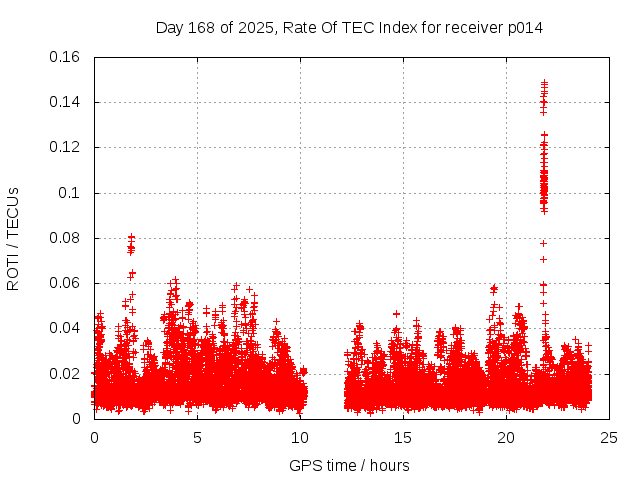 Day 168 of 2025, Rate Of TEC Index for receiver p014

ROTI / TECUs

0.16
0.14
0.12
0.1
0.08
0.06
0.04
0.02
0

0
5
10
15
20
25

GPS time / hours